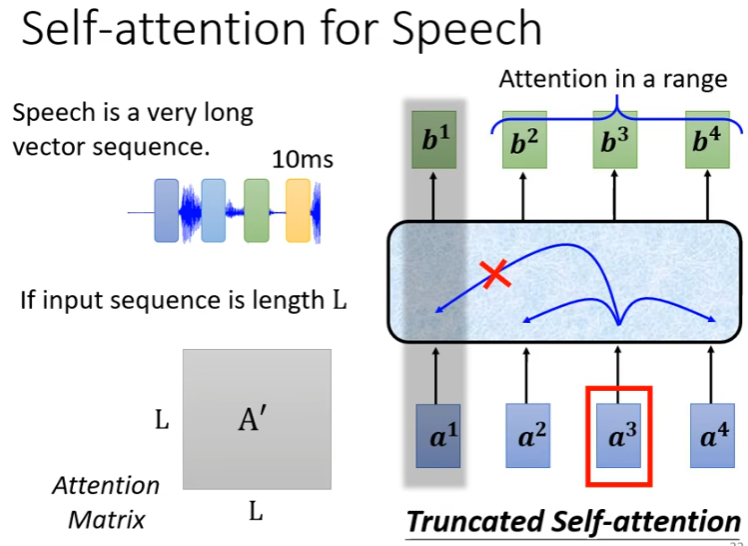 Self-attention for Speech

Speech is a very long vector sequence.

10ms

If input sequence is length L

L

A′

L

Attention Matrix

Attention in a range

$b^1$ $b^2$ $b^3$ $b^4$

$a^1$ $a^2$ $a^3$ $a^4$

Truncated Self-attention